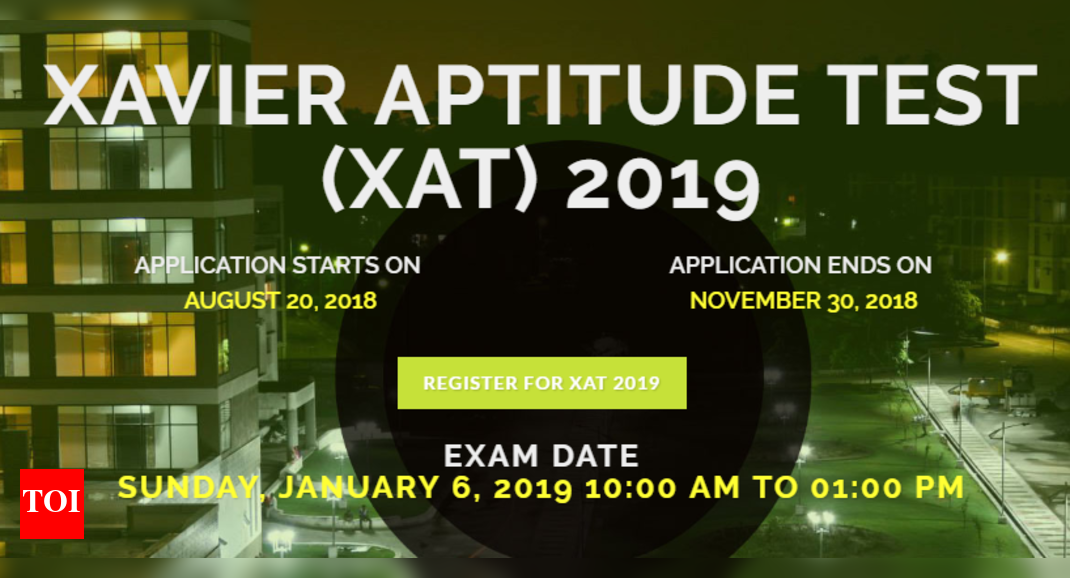 XAVIER APTITUDE TEST (XAT) 2019

APPLICATION STARTS ON
AUGUST 20, 2018

APPLICATION ENDS ON
NOVEMBER 30, 2018

REGISTER FOR XAT 2019

EXAM DATE
SUNDAY, JANUARY 6, 2019 10:00 AM TO 01:00 PM

TOI